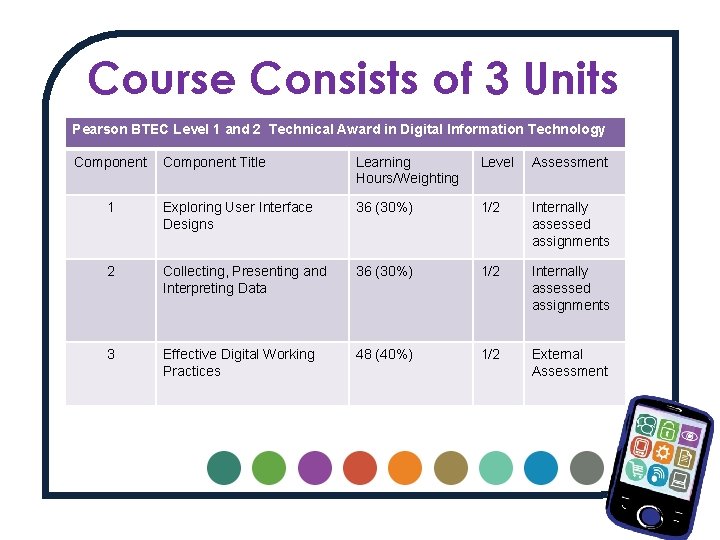 Course Consists of 3 Units

Pearson BTEC Level 1 and 2 Technical Award in Digital Information Technology

| Component | Component Title | Learning Hours/Weighting | Level | Assessment |
|---|---|---|---|---|
| 1 | Exploring User Interface Designs | 36 (30%) | 1/2 | Internally assessed assignments |
| 2 | Collecting, Presenting and Interpreting Data | 36 (30%) | 1/2 | Internally assessed assignments |
| 3 | Effective Digital Working Practices | 48 (40%) | 1/2 | External Assessment |